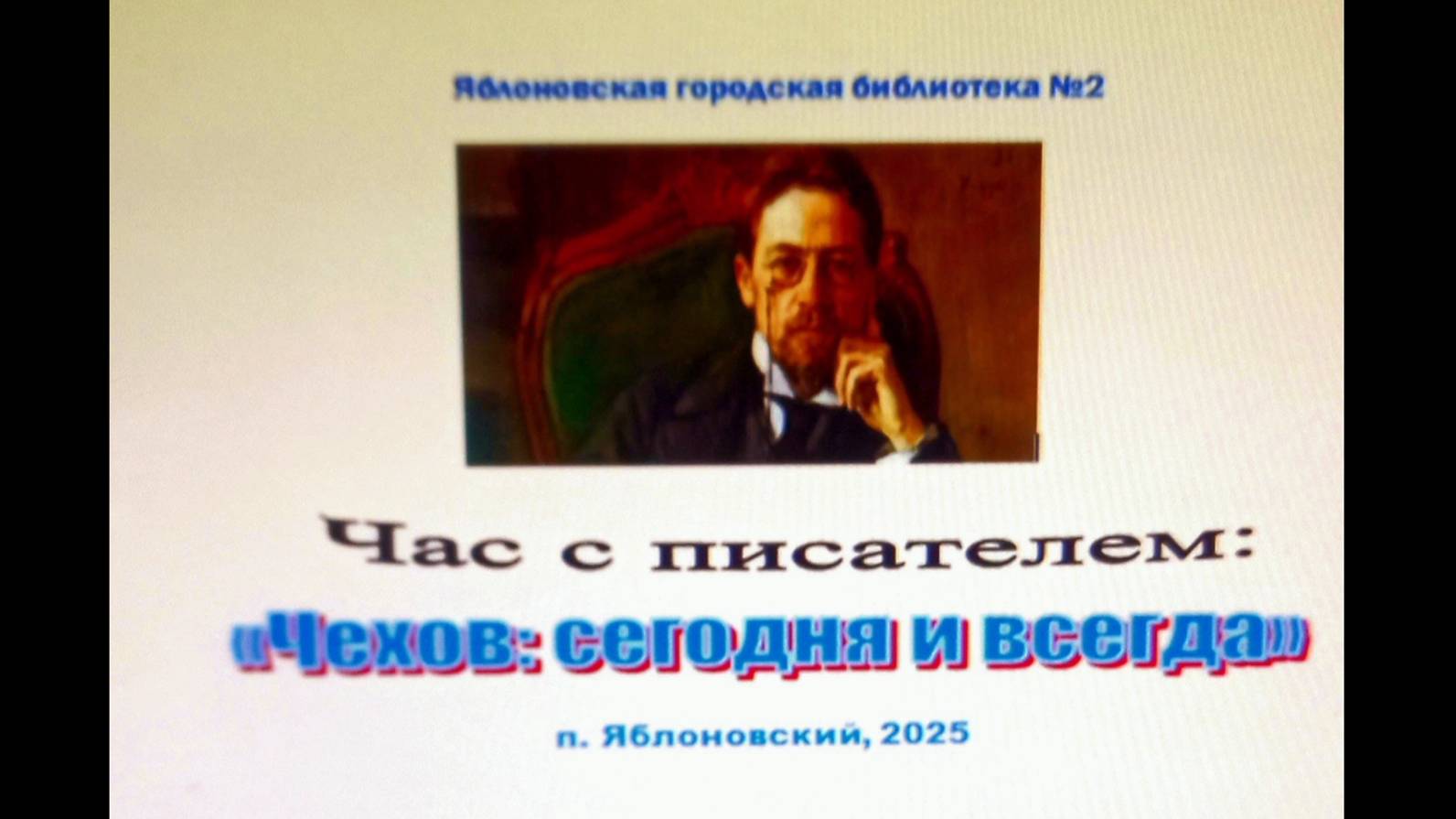 Яблоновская городская библиотека №2

Час с писателем:

«Чехов: сегодня и всегда»

п. Яблоновский, 2025